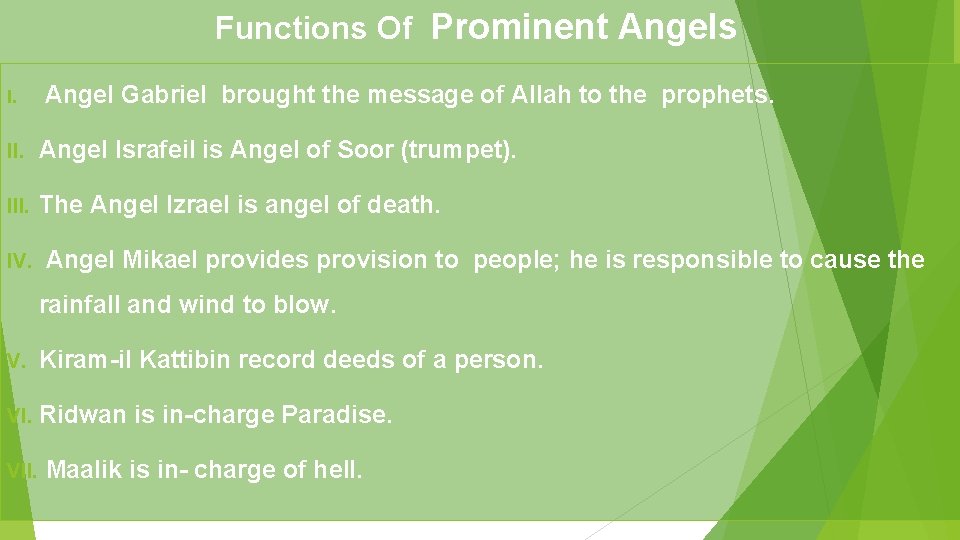 Functions Of Prominent Angels

I. Angel Gabriel brought the message of Allah to the prophets.

II. Angel Israfeil is Angel of Soor (trumpet).

III. The Angel Izrael is angel of death.

IV. Angel Mikael provides provision to people; he is responsible to cause the rainfall and wind to blow.

V. Kiram-il Kattibin record deeds of a person.

VI. Ridwan is in-charge Paradise.

VII. Maalik is in- charge of hell.